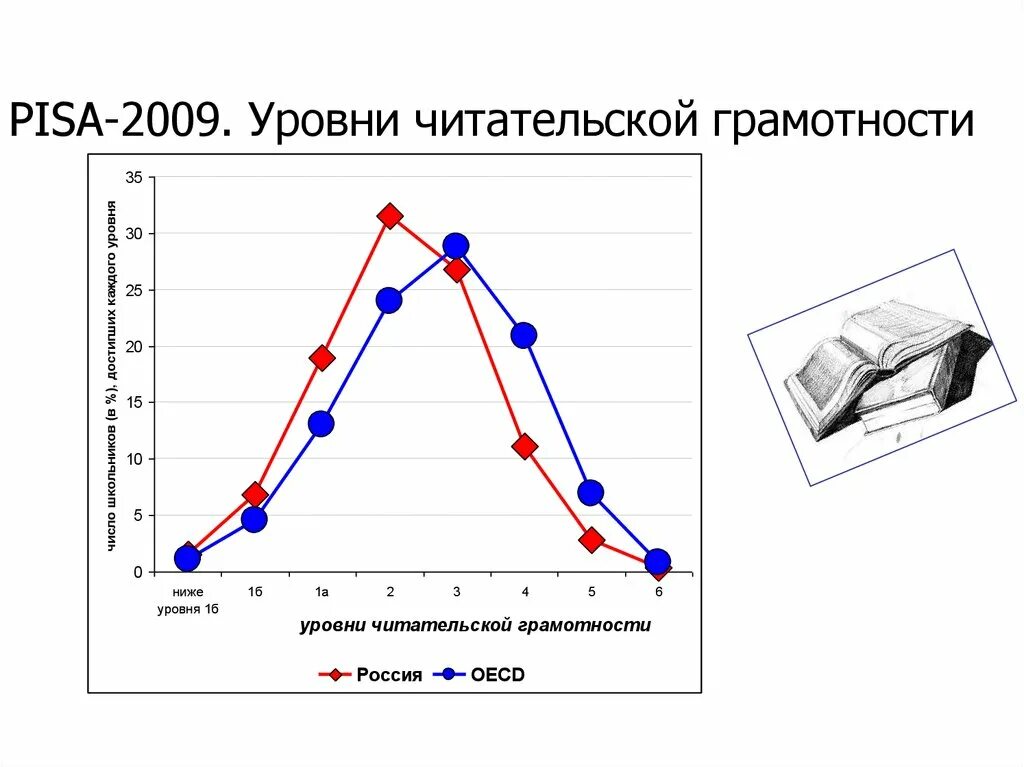 PISA-2009. Уровни читательской грамотности

число школьников (в %), достигших каждого уровня

35
30
25
20
15
10
5
0

ниже уровня 1б
1б
1а
2
3
4
5
6

уровни читательской грамотности

Россия
OECD